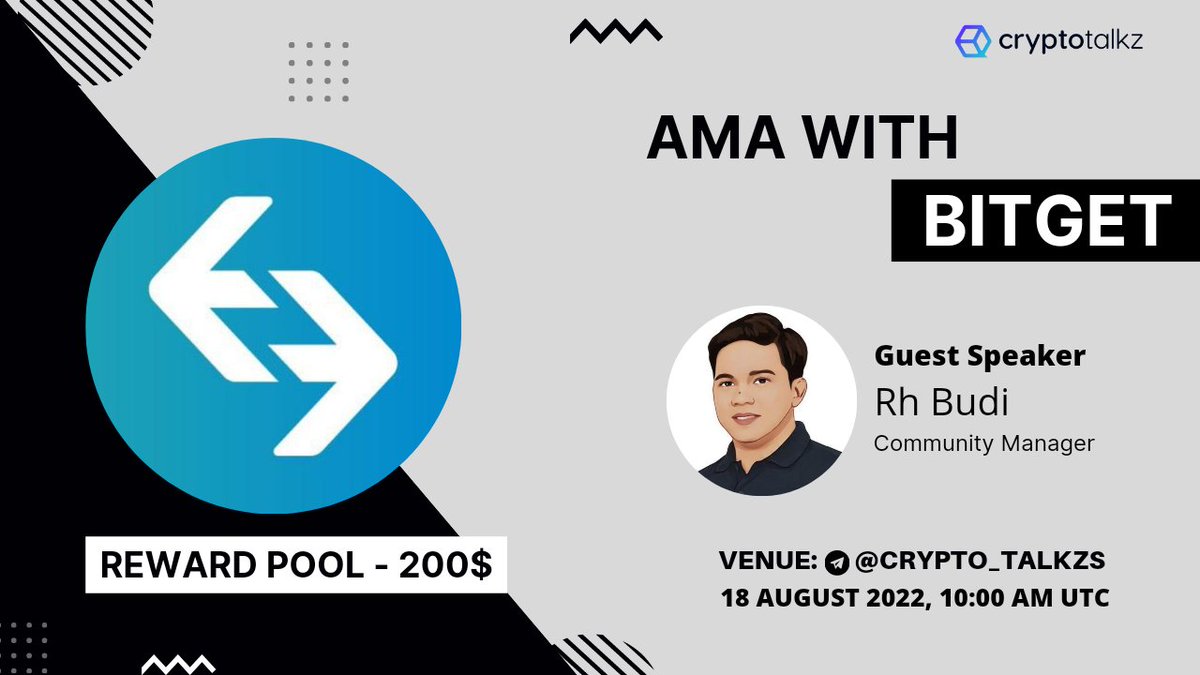 cryptotalkz

AMA WITH

BITGET

Guest Speaker
Rh Budi
Community Manager

REWARD POOL - 200$

VENUE: @CRYPTO_TALKZS
18 AUGUST 2022, 10:00 AM UTC